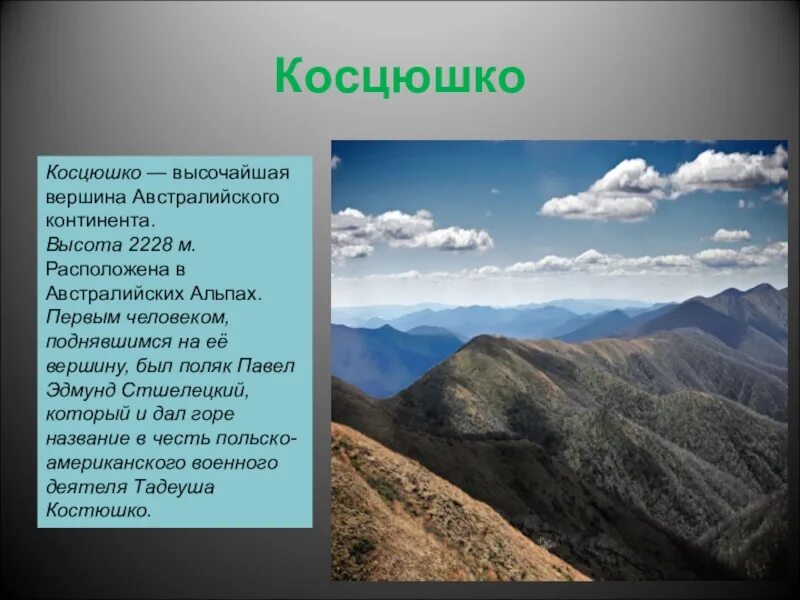 Косцюшко

Косцюшко — высочайшая вершина Австралийского континента.
Высота 2228 м.
Расположена в Австралийских Альпах.
Первым человеком, поднявшимся на её вершину, был поляк Павел Эдмунд Стшелецкий, который и дал горе название в честь польско-американского военного деятеля Тадеуша Костюшко.